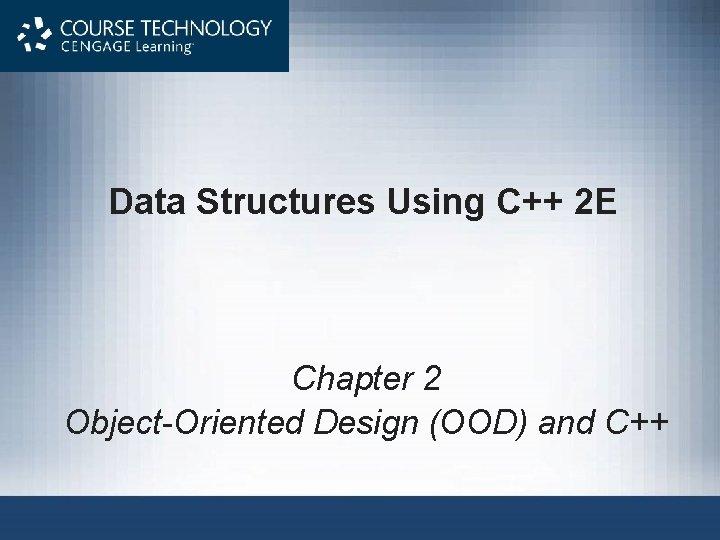 COURSE TECHNOLOGY
CENGAGE Learning

Data Structures Using C++ 2E

Chapter 2
Object-Oriented Design (OOD) and C++